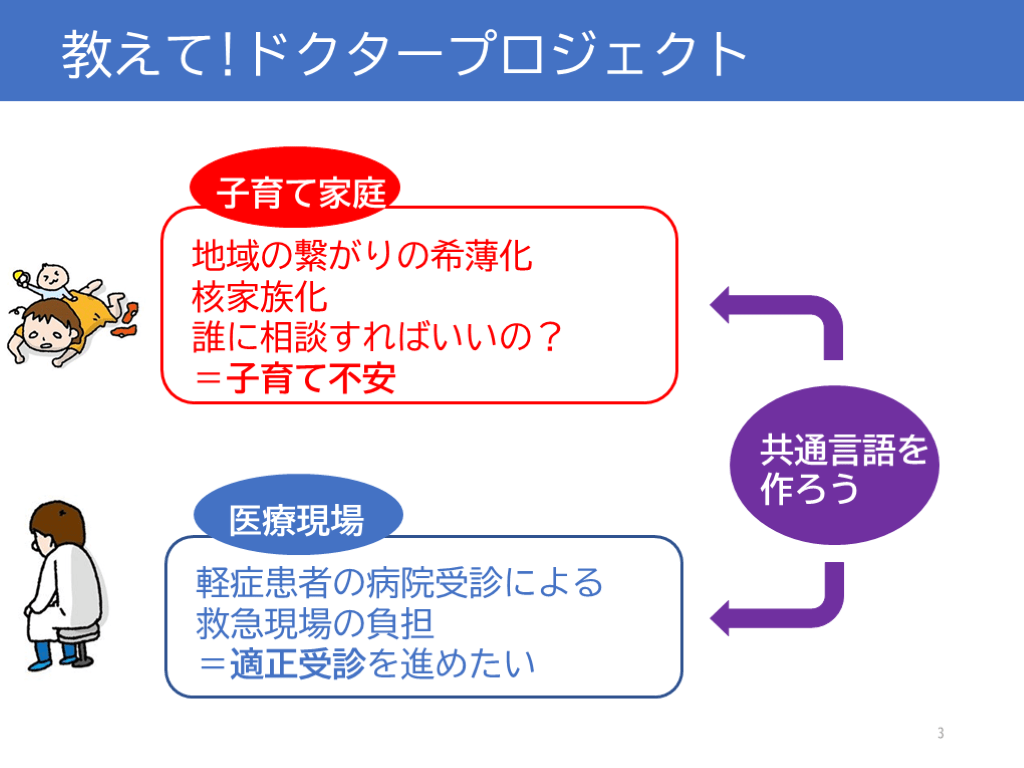 教えて!ドクタープロジェクト

子育て家庭

地域の繋がりの希薄化
核家族化
誰に相談すればいいの？
＝子育て不安

共通言語を作ろう

医療現場

軽症患者の病院受診による
救急現場の負担
＝適正受診を進めたい

3